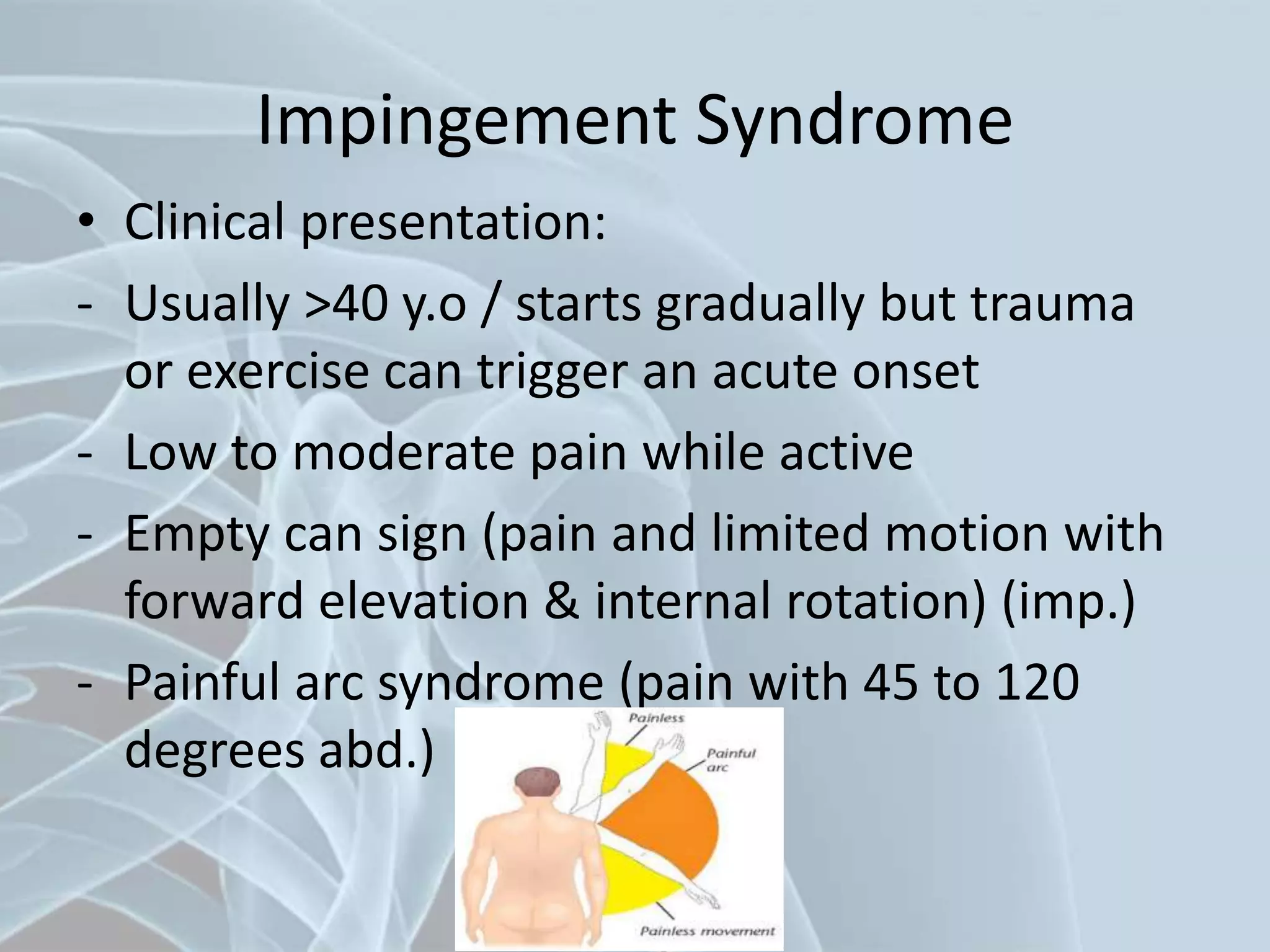 Impingement Syndrome

• Clinical presentation:

- Usually >40 y.o / starts gradually but trauma or exercise can trigger an acute onset

- Low to moderate pain while active

- Empty can sign (pain and limited motion with forward elevation & internal rotation) (imp.)

- Painful arc syndrome (pain with 45 to 120 degrees abd.)

Painless

Painful arc

Painless movement